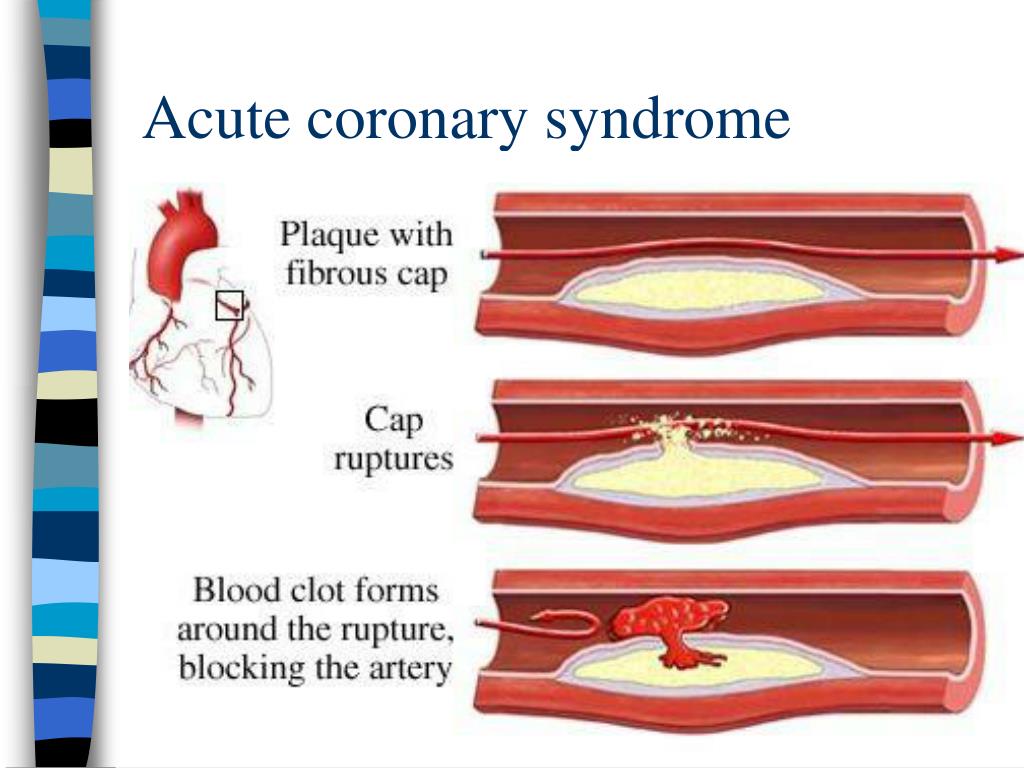 Acute coronary syndrome

Plaque with fibrous cap

Cap ruptures

Blood clot forms around the rupture, blocking the artery